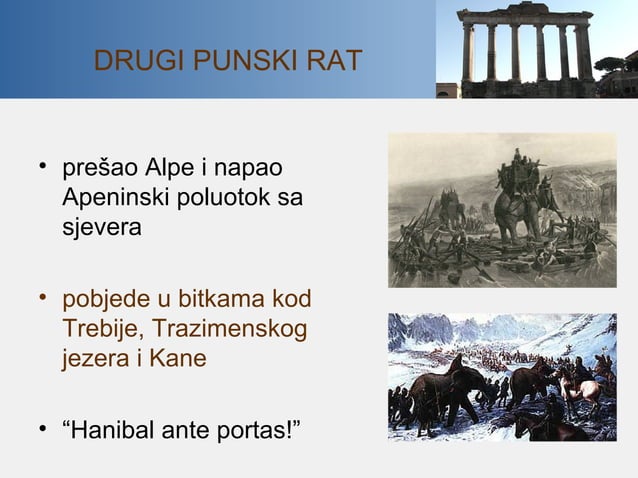 DRUGI PUNSKI RAT

• prešao Alpe i napao Apeninski poluotok sa sjevera

• pobjede u bitkama kod Trebije, Trazimenskog jezera i Kane

• “Hanibal ante portas!”